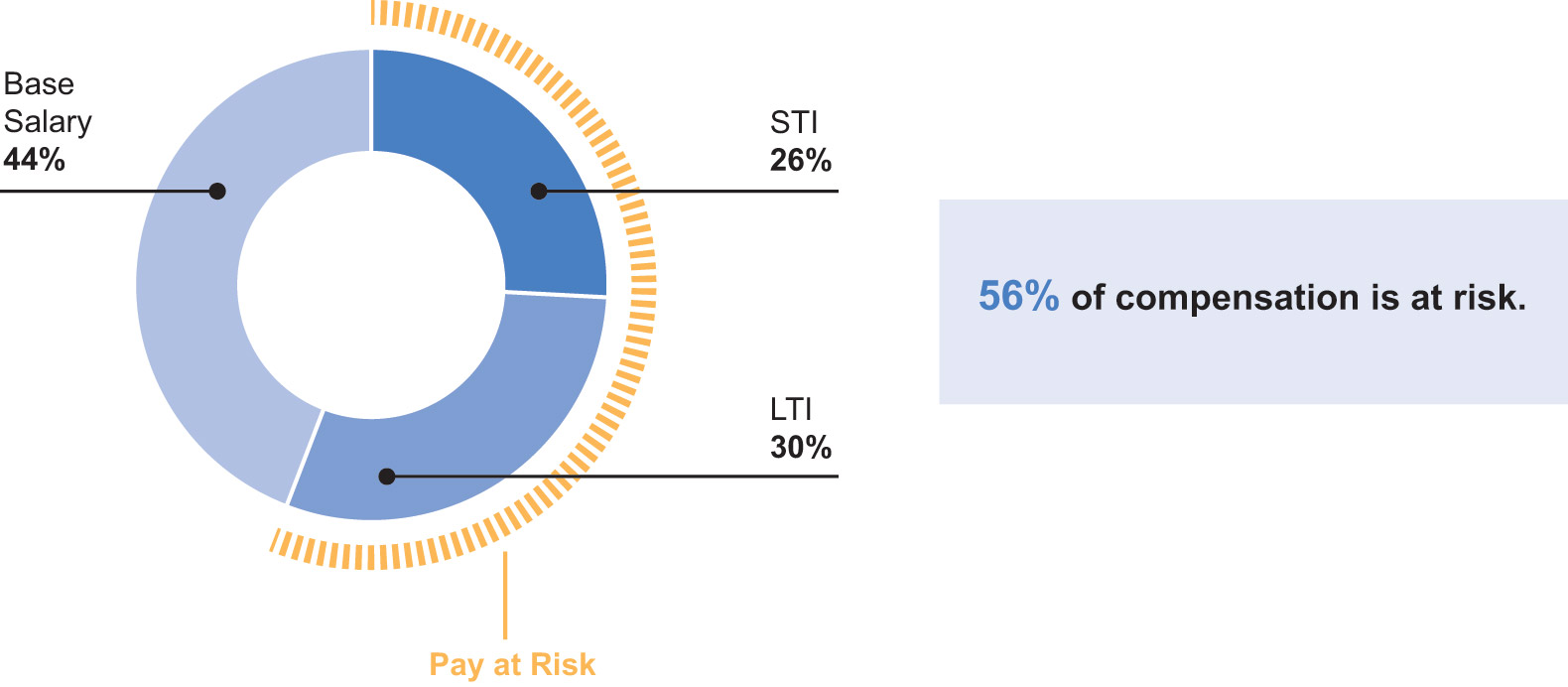 Base Salary
44%

STI
26%

LTI
30%

Pay at Risk

56% of compensation is at risk.